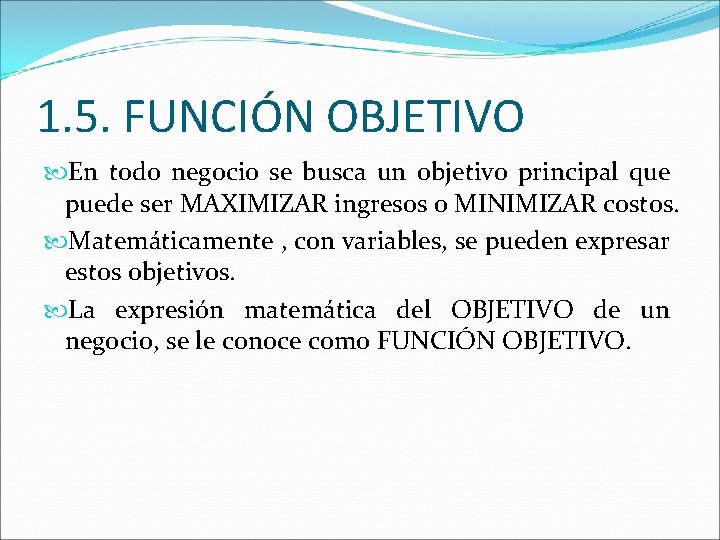 1.5. FUNCIÓN OBJETIVO

En todo negocio se busca un objetivo principal que puede ser MAXIMIZAR ingresos o MINIMIZAR costos.

Matemáticamente , con variables, se pueden expresar estos objetivos.

La expresión matemática del OBJETIVO de un negocio, se le conoce como FUNCIÓN OBJETIVO.